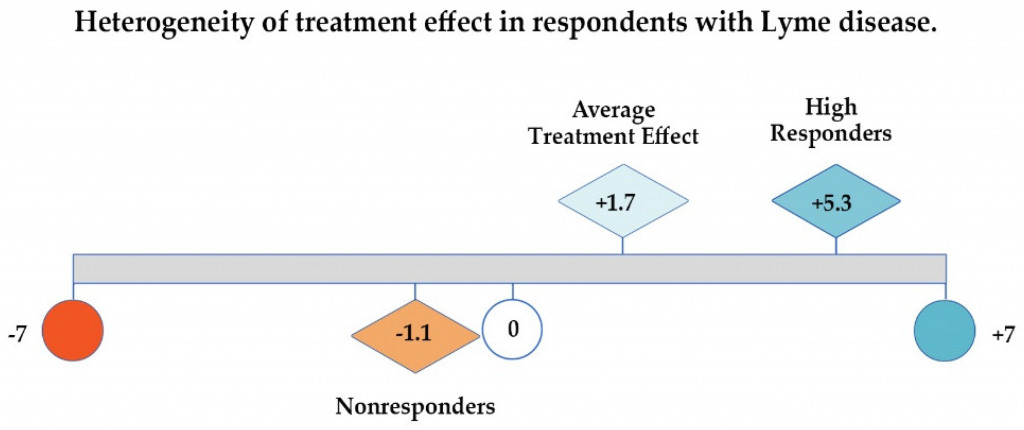 Heterogeneity of treatment effect in respondents with Lyme disease.

Average Treatment Effect

High Responders

+1.7

+5.3

-7

-1.1

0

+7

Nonresponders